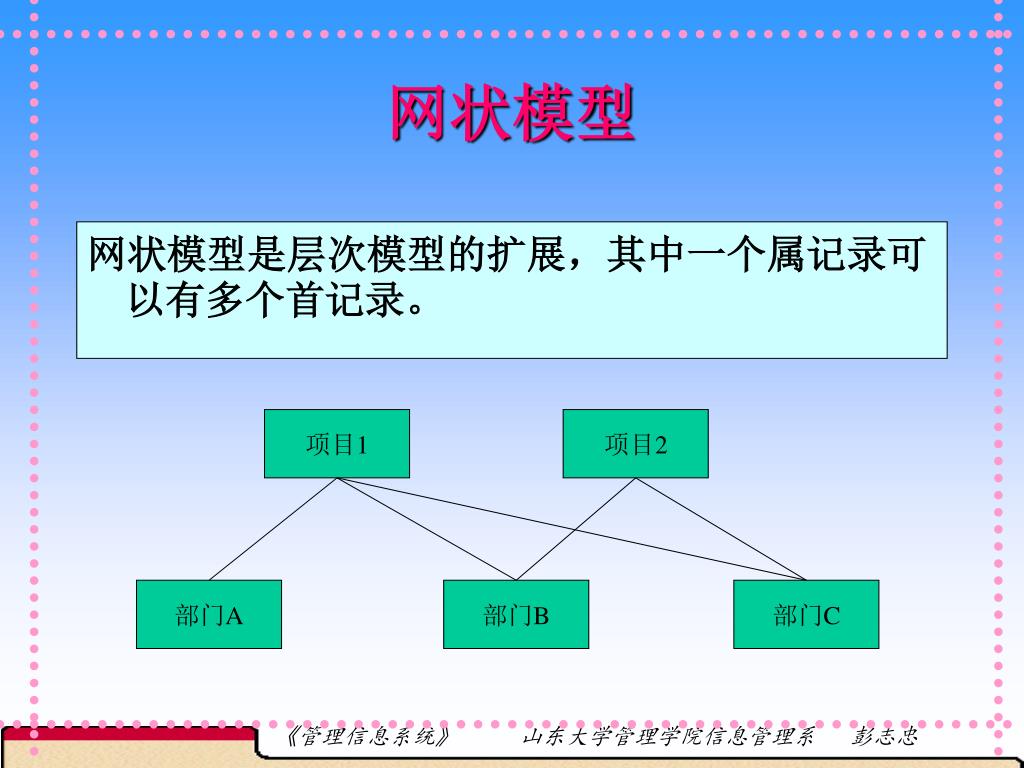 网状模型

网状模型是层次模型的扩展，其中一个属记录可以有多个首记录。

项目1

项目2

部门A

部门B

部门C

《管理信息系统》 山东大学管理学院信息管理系 彭志忠